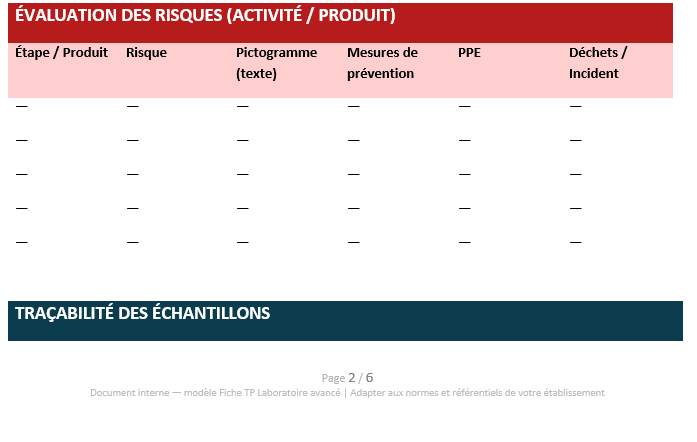 ÉVALUATION DES RISQUES (ACTIVITÉ / PRODUIT)

| Étape / Produit | Risque | Pictogramme (texte) | Mesures de prévention | PPE | Déchets / Incident |
|---|---|---|---|---|---|
| — | — | — | — | — | — |
| — | — | — | — | — | — |
| — | — | — | — | — | — |
| — | — | — | — | — | — |
| — | — | — | — | — | — |

TRAÇABILITÉ DES ÉCHANTILLONS

Page 2 / 6
Document interne — modèle Fiche TP Laboratoire avancé | Adapter aux normes et référentiels de votre établissement